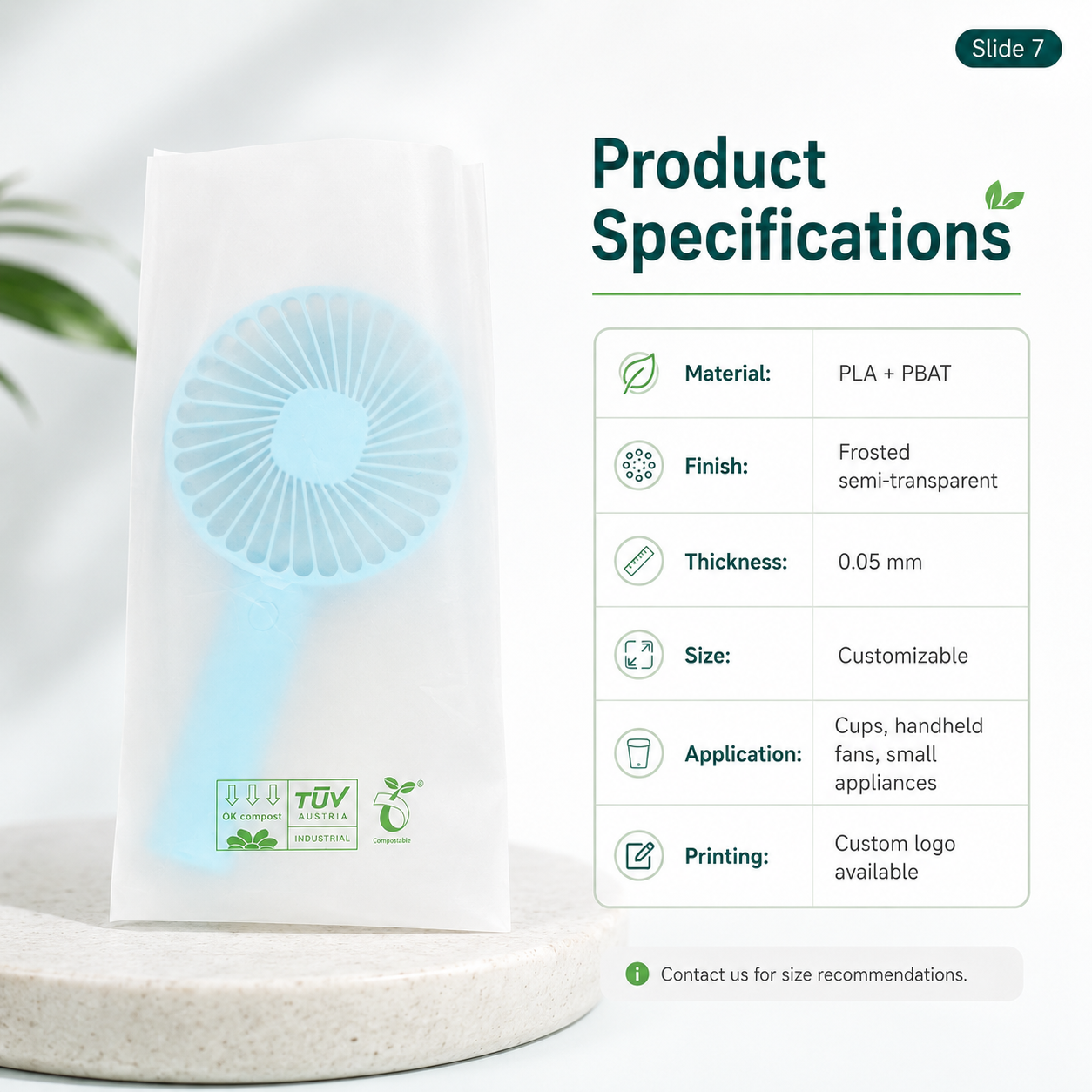 Slide 7

Product Specifications

| Material: | PLA + PBAT |
|---|---|
| Finish: | Frosted semi-transparent |
| Thickness: | 0.05 mm |
| Size: | Customizable |
| Application: | Cups, handheld fans, small appliances |
| Printing: | Custom logo available |

Contact us for size recommendations.

OK compost TÜV AUSTRIA INDUSTRIAL

Compostable